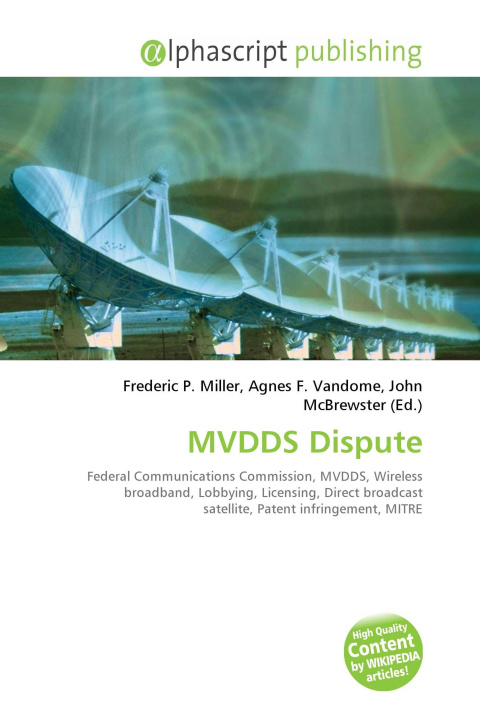 @lphascript publishing

Frederic P. Miller, Agnes F. Vandome, John McBrewster (Ed.)

MVDDS Dispute

Federal Communications Commission, MVDDS, Wireless broadband, Lobbying, Licensing, Direct broadcast satellite, Patent infringement, MITRE

High Quality Content by WIKIPEDIA articles!